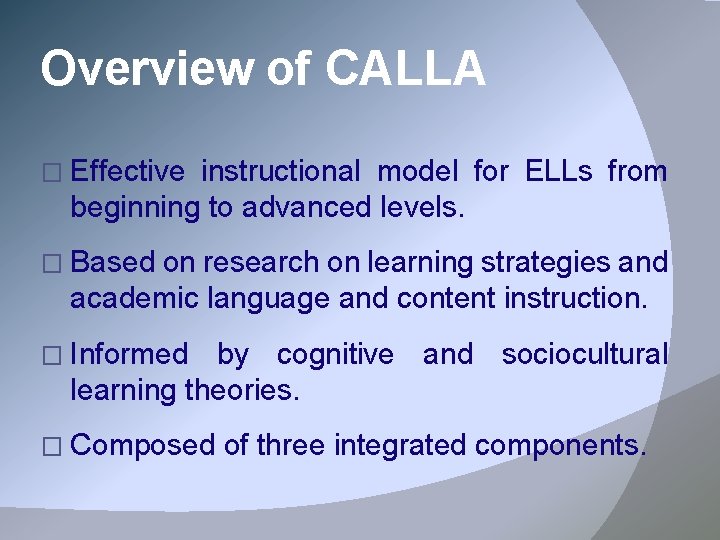 Overview of CALLA

□ Effective instructional model for ELLs from beginning to advanced levels.

□ Based on research on learning strategies and academic language and content instruction.

□ Informed by cognitive and sociocultural learning theories.

□ Composed of three integrated components.